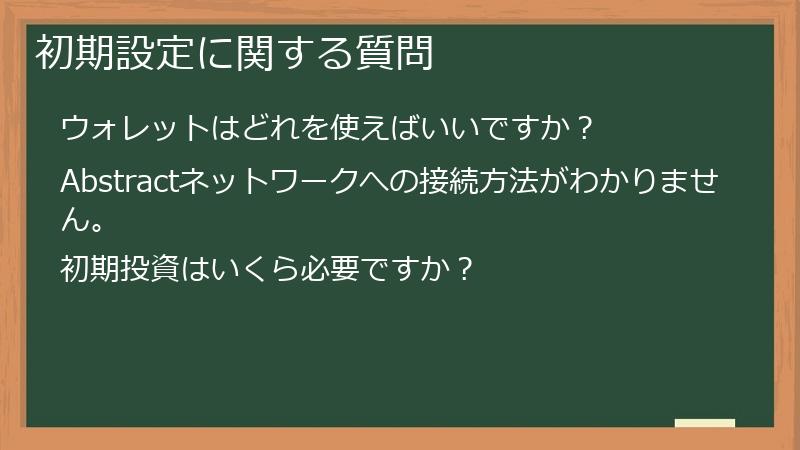 初期設定に関する質問

ウォレットはどれを使えばいいですか？

Abstractネットワークへの接続方法がわかりません。

初期投資はいくら必要ですか？